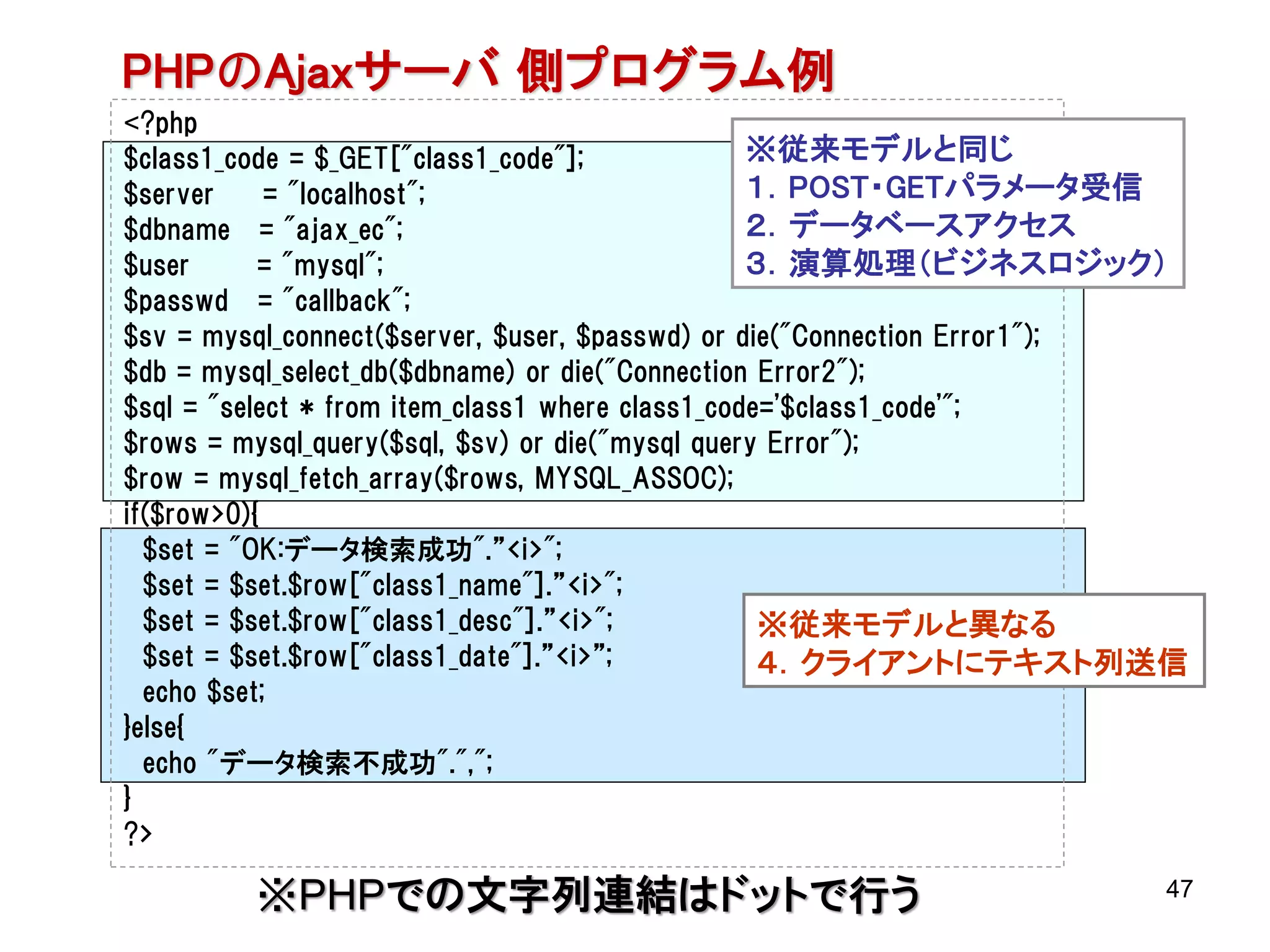 PHPのAjaxサーバ 側プログラム例

<?php
$class1_code = $_GET["class1_code"];
$server = "localhost";
$dbname = "ajax_ec";
$user = "mysql";
$passwd = "callback";
$sv = mysql_connect($server, $user, $passwd) or die("Connection Error1");
$db = mysql_select_db($dbname) or die("Connection Error2");
$sql = "select * from item_class1 where class1_code='$class1_code'";
$rows = mysql_query($sql, $sv) or die("mysql query Error");
$row = mysql_fetch_array($rows, MYSQL_ASSOC);
if($row>0){
$set = "OK:データ検索成功"."<i>";
$set = $set.$row["class1_name"]."<i>";
$set = $set.$row["class1_desc"]."<i>";
$set = $set.$row["class1_date"]."<i>";
echo $set;
}else{
echo "データ検索不成功".",";
}
?>

※従来モデルと同じ
1. POST・GETパラメータ受信
2. データベースアクセス
3. 演算処理(ビジネスロジック)

※従来モデルと異なる
4. クライアントにテキスト列送信

※PHPでの文字列連結はドットで行う

47